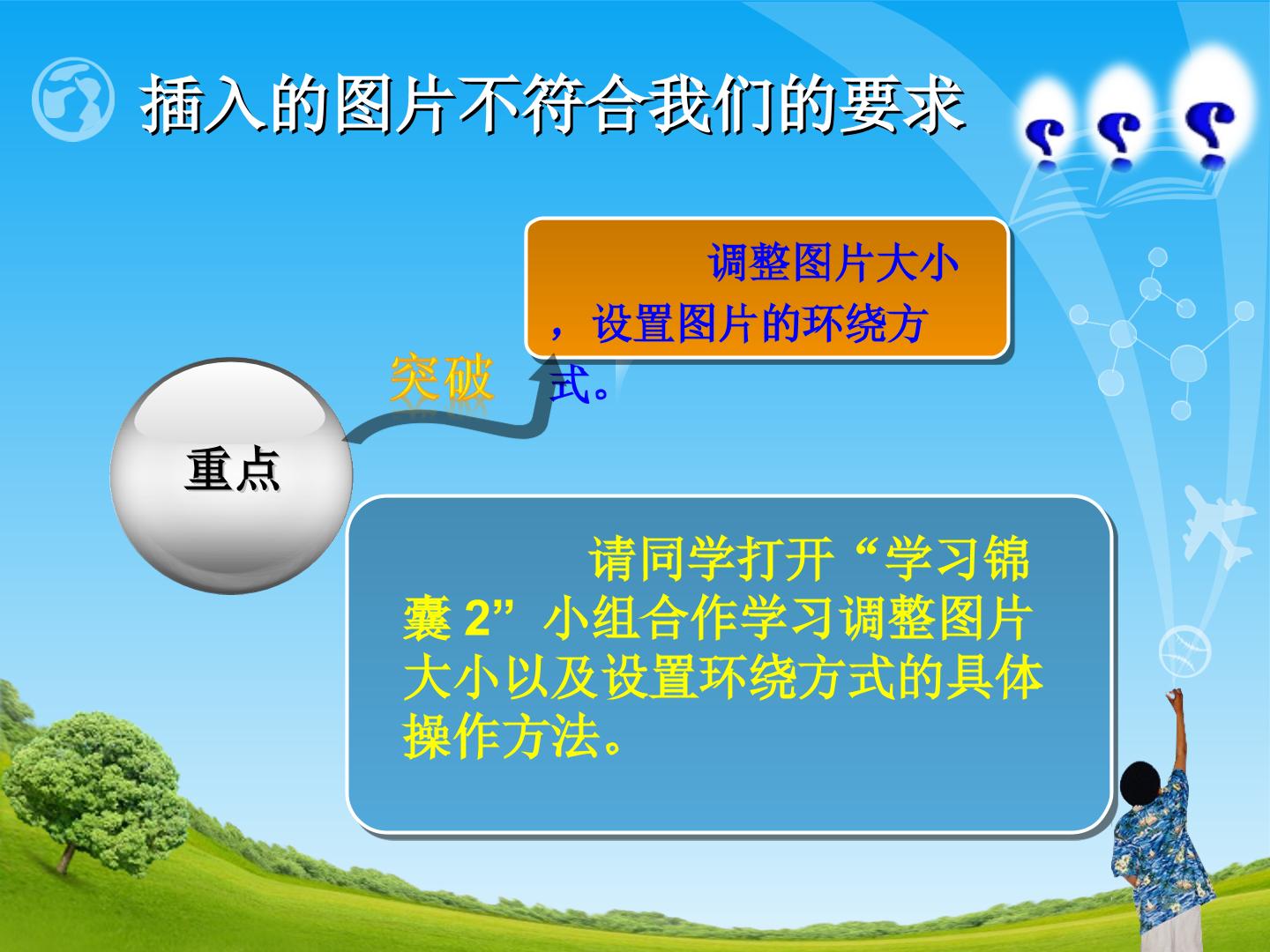 插入的图片不符合我们的要求

调整图片大小，设置图片的环绕方式。

突破

重点

请同学打开“学习锦囊2”小组合作学习调整图片大小以及设置环绕方式的具体操作方法。